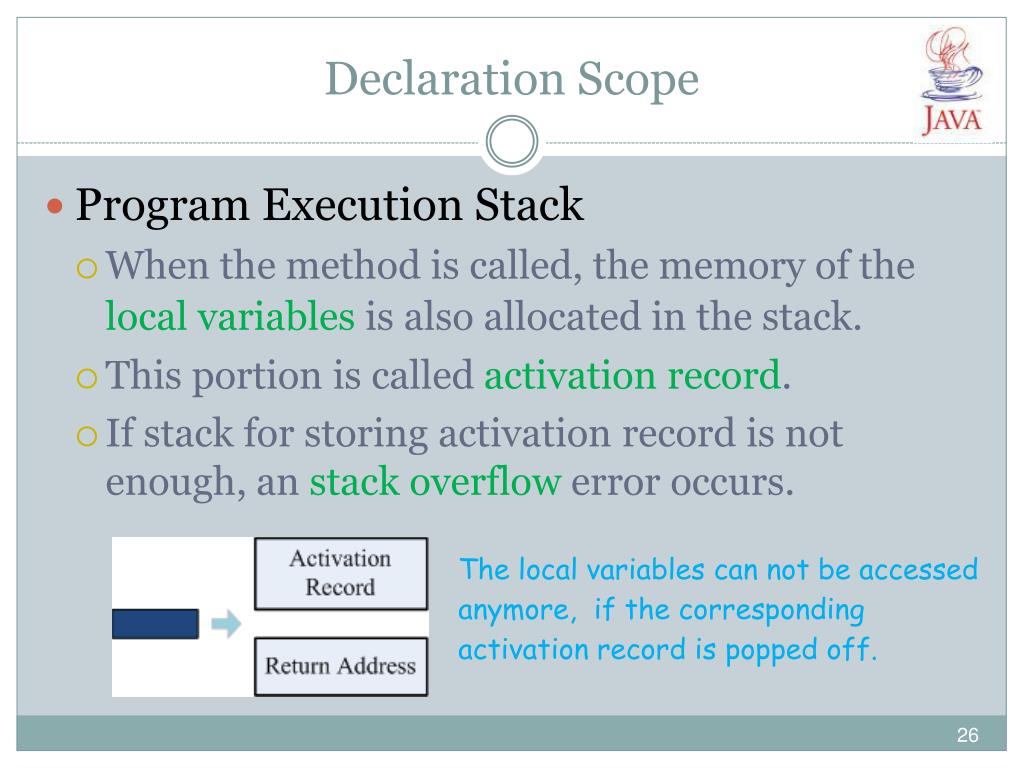 Declaration Scope

JAVA

Program Execution Stack

When the method is called, the memory of the local variables is also allocated in the stack.

This portion is called activation record.

If stack for storing activation record is not enough, an stack overflow error occurs.

Activation Record

Return Address

The local variables can not be accessed anymore, if the corresponding activation record is popped off.

26